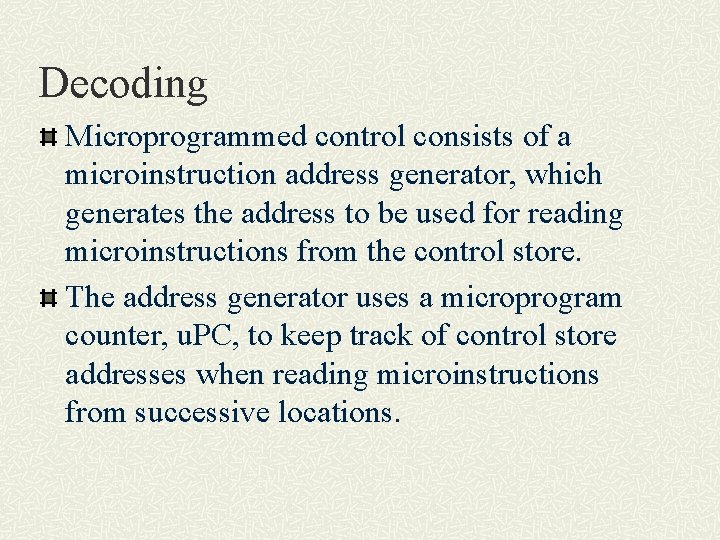 Decoding

Microprogrammed control consists of a microinstruction address generator, which generates the address to be used for reading microinstructions from the control store.

The address generator uses a microprogram counter, uPC, to keep track of control store addresses when reading microinstructions from successive locations.